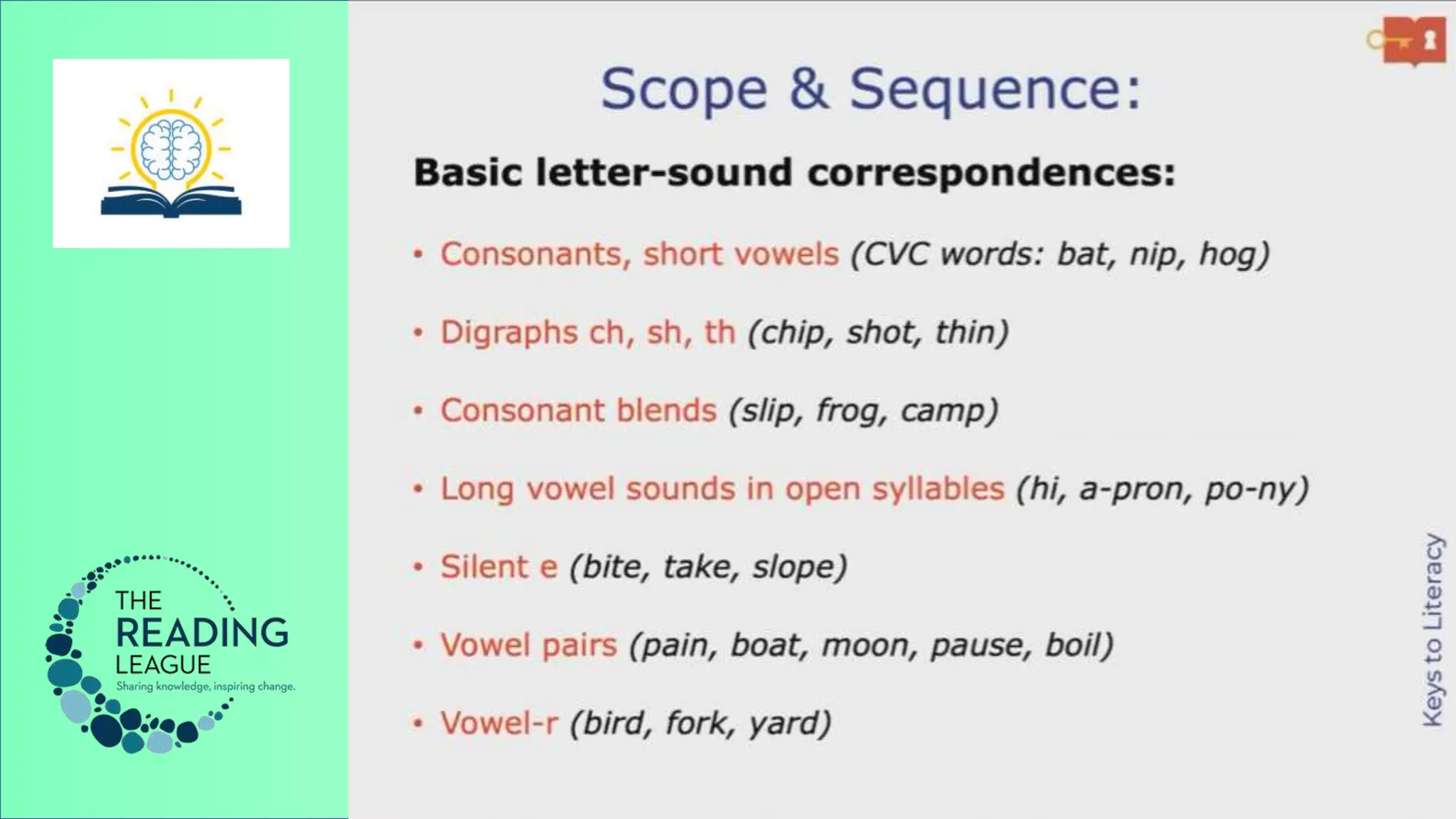 THE READING LEAGUE
Sharing knowledge, inspiring change.

Scope & Sequence:

Basic letter-sound correspondences:

• Consonants, short vowels (CVC words: bat, nip, hog)

• Digraphs ch, sh, th (chip, shot, thin)

• Consonant blends (slip, frog, camp)

• Long vowel sounds in open syllables (hi, a-pron, po-ny)

• Silent e (bite, take, slope)

• Vowel pairs (pain, boat, moon, pause, boil)

• Vowel-r (bird, fork, yard)

Keys to Literacy